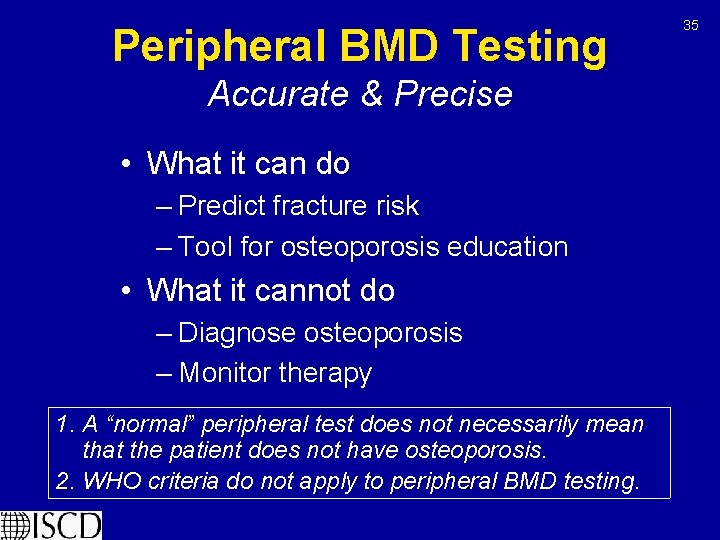 35

Peripheral BMD Testing
Accurate & Precise

• What it can do
– Predict fracture risk
– Tool for osteoporosis education
• What it cannot do
– Diagnose osteoporosis
– Monitor therapy

1. A “normal” peripheral test does not necessarily mean that the patient does not have osteoporosis.
2. WHO criteria do not apply to peripheral BMD testing.

ISCD